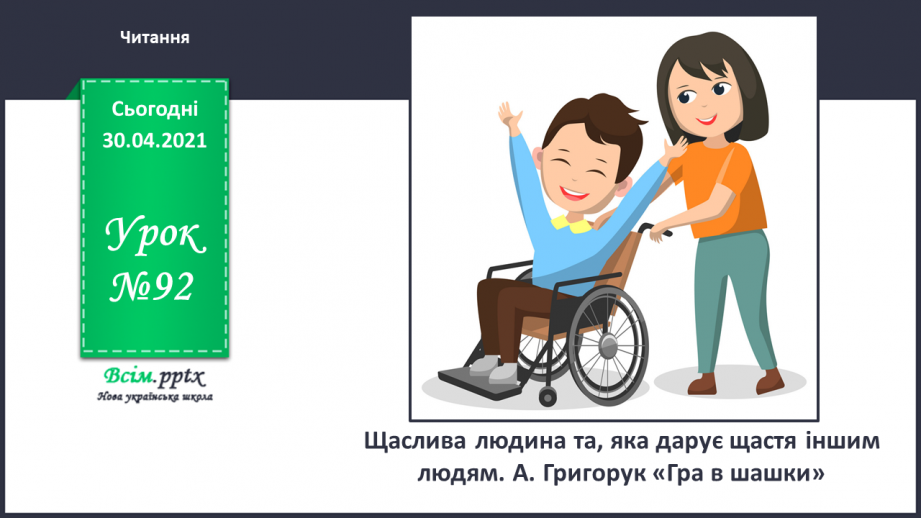 Читання

Сьогодні 30.04.2021

Урок №92

Всім.pptx
Нова українська школа

Щаслива людина та, яка дарує щастя іншим людям. А. Григорук «Гра в шашки»